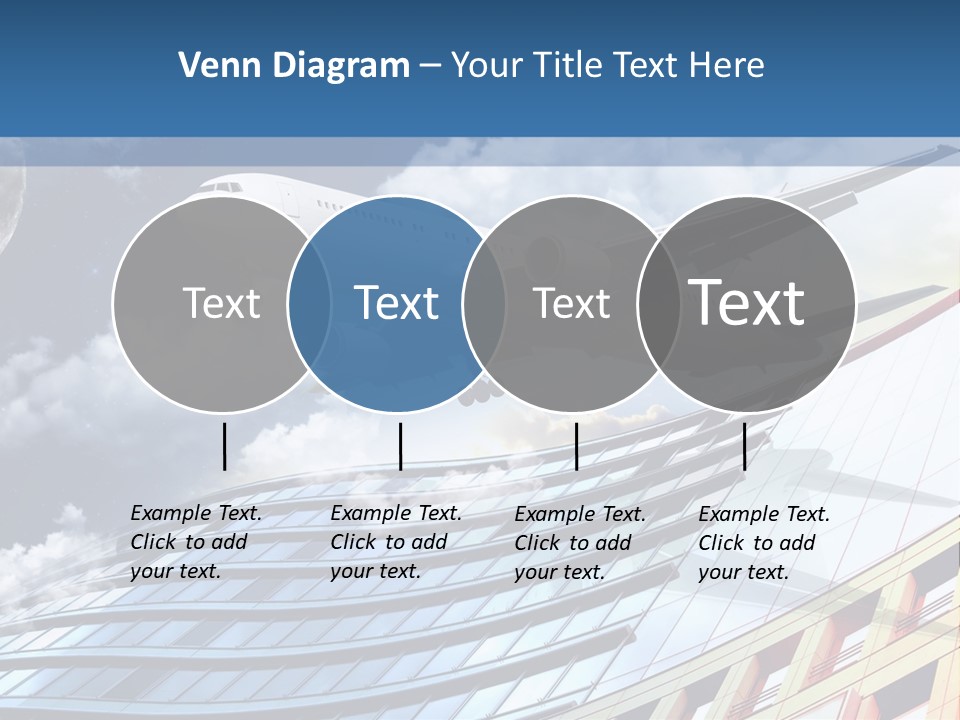 Venn Diagram – Your Title Text Here

Text

Text

Text

Text

Example Text. Click to add your text.

Example Text. Click to add your text.

Example Text. Click to add your text.

Example Text. Click to add your text.